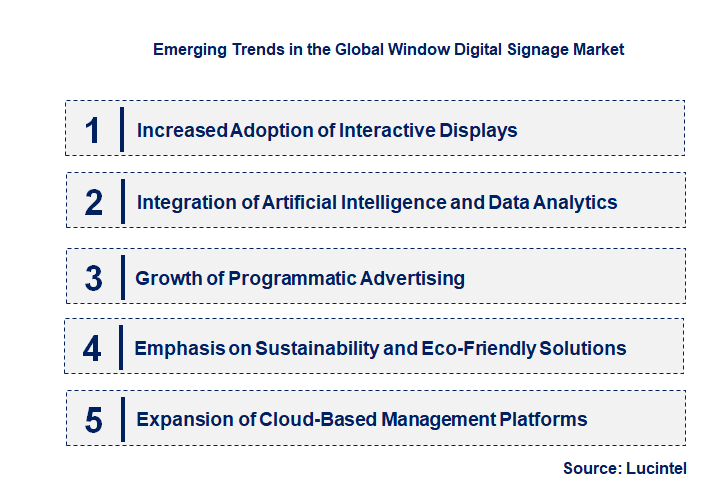 Emerging Trends in the Global Window Digital Signage Market

1 Increased Adoption of Interactive Displays

2 Integration of Artificial Intelligence and Data Analytics

3 Growth of Programmatic Advertising

4 Emphasis on Sustainability and Eco-Friendly Solutions

5 Expansion of Cloud-Based Management Platforms

Source: Lucintel